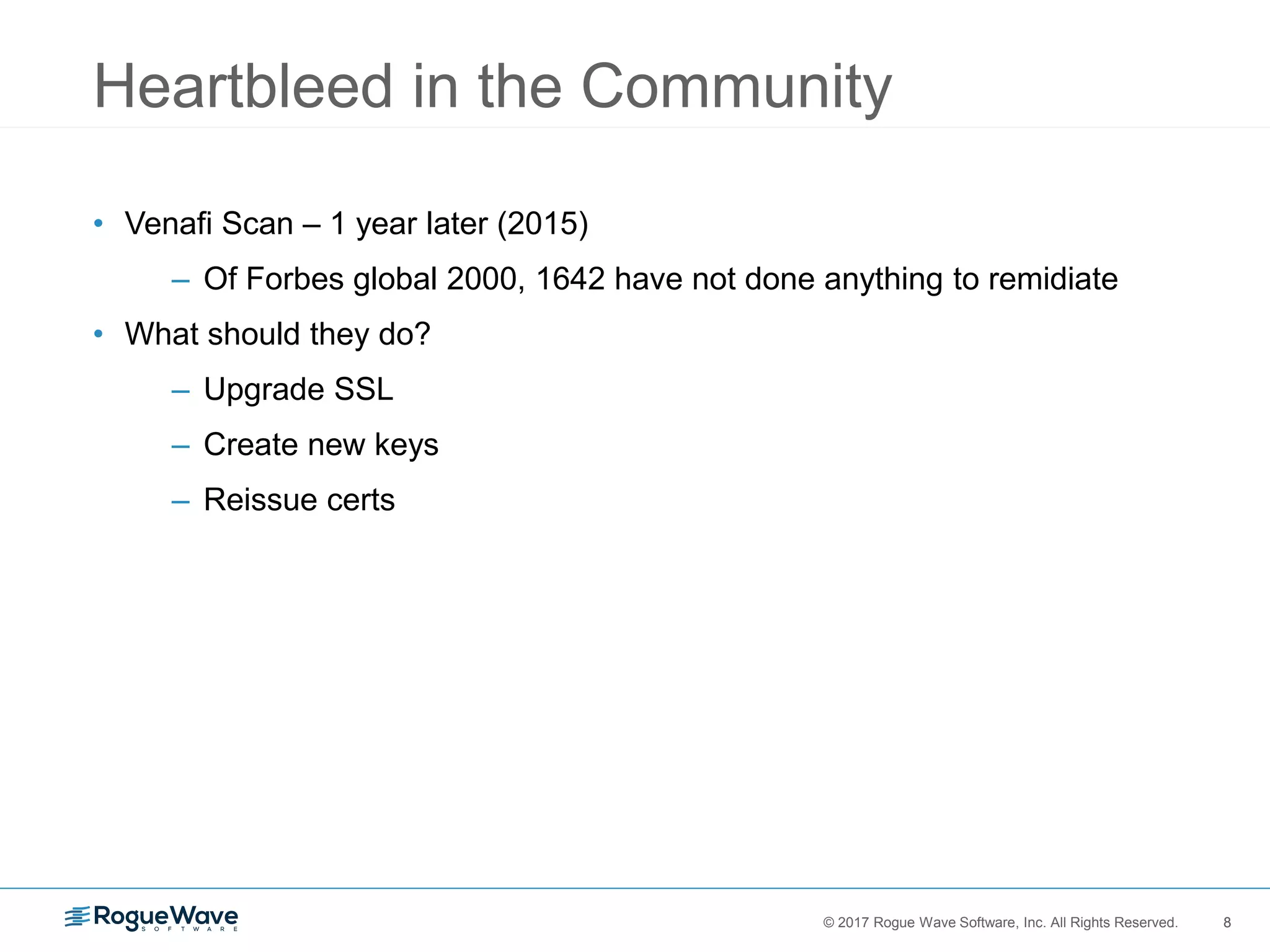 Heartbleed in the Community

• Venafi Scan – 1 year later (2015)
  – Of Forbes global 2000, 1642 have not done anything to remidiate
• What should they do?
  – Upgrade SSL
  – Create new keys
  – Reissue certs

RogueWave SOFTWARE

© 2017 Rogue Wave Software, Inc. All Rights Reserved. 8